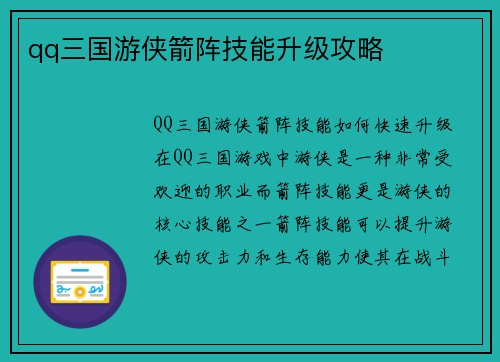 qq三国游侠箭阵技能升级攻略

QQ三国游侠箭阵技能如何快速升级在QQ三国游戏中游侠是一种非常受欢迎的职业而箭阵技能更是游侠的核心技能之一箭阵技能可以提升游侠的攻击力和生存能力使其在战斗